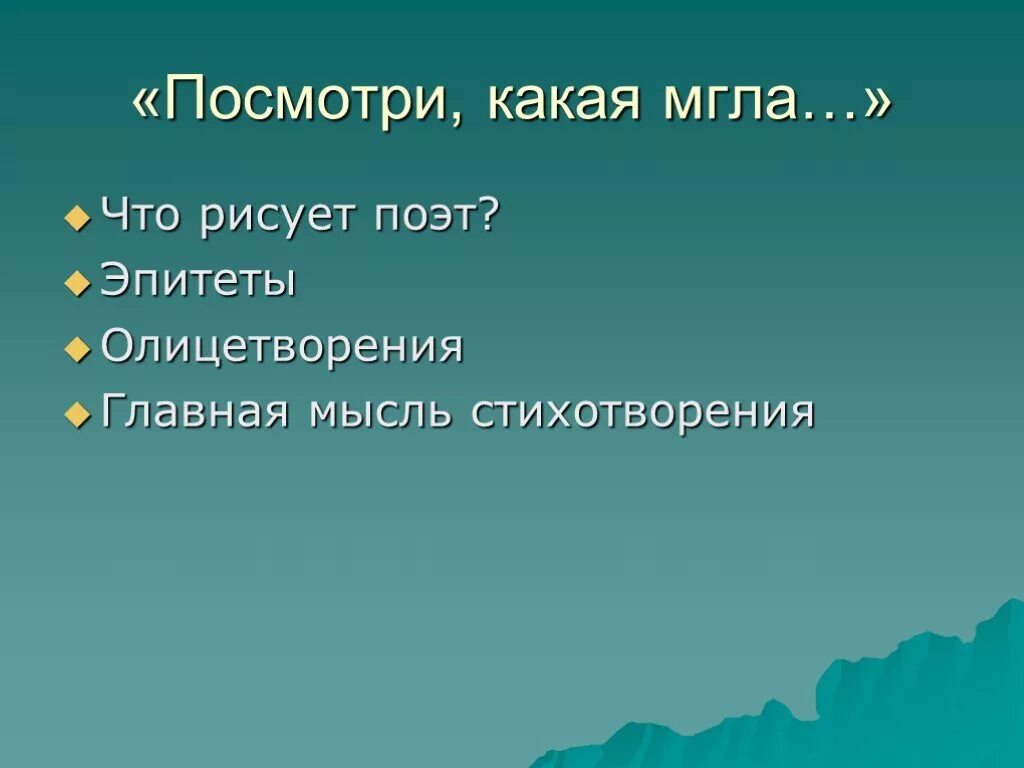 «Посмотри, какая мгла…»

Что рисует поэт?
Эпитеты
Олицетворения
Главная мысль стихотворения